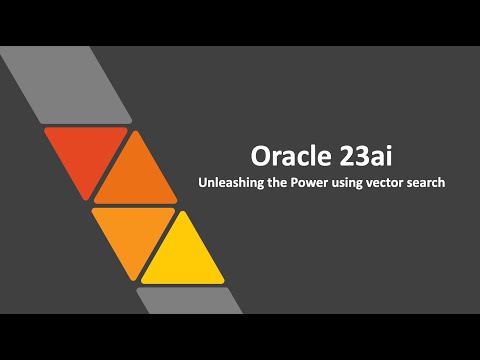 Oracle 23ai
Unleashing the Power using vector search